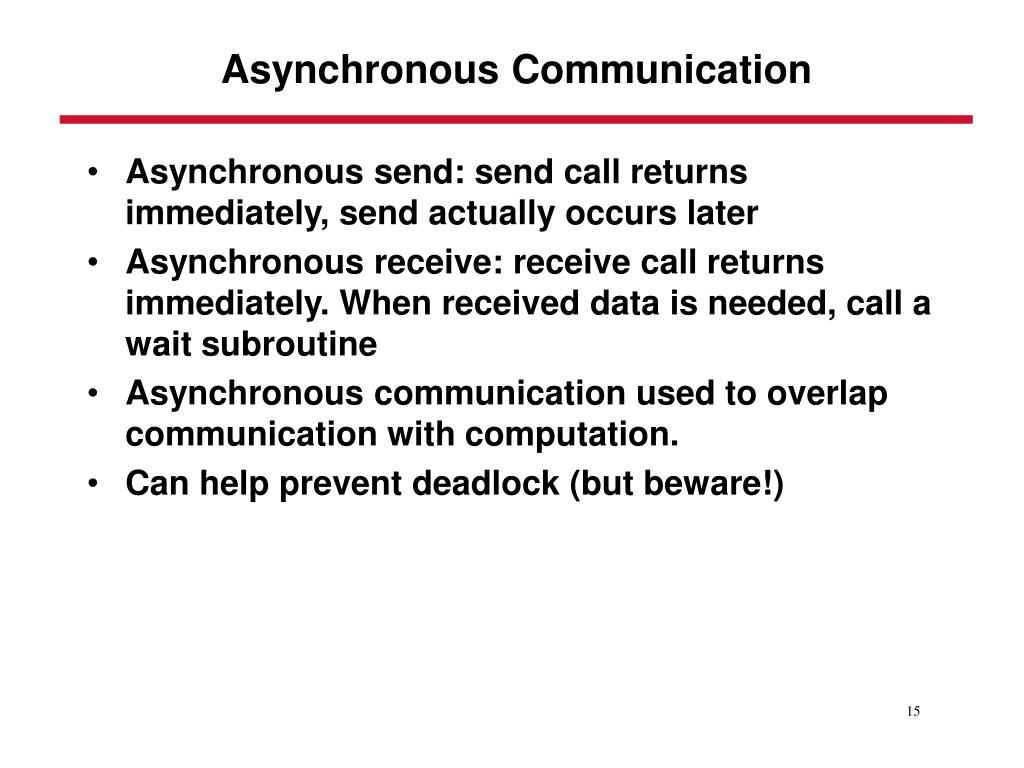 Asynchronous Communication

• Asynchronous send: send call returns immediately, send actually occurs later
• Asynchronous receive: receive call returns immediately. When received data is needed, call a wait subroutine
• Asynchronous communication used to overlap communication with computation.
• Can help prevent deadlock (but beware!)

15